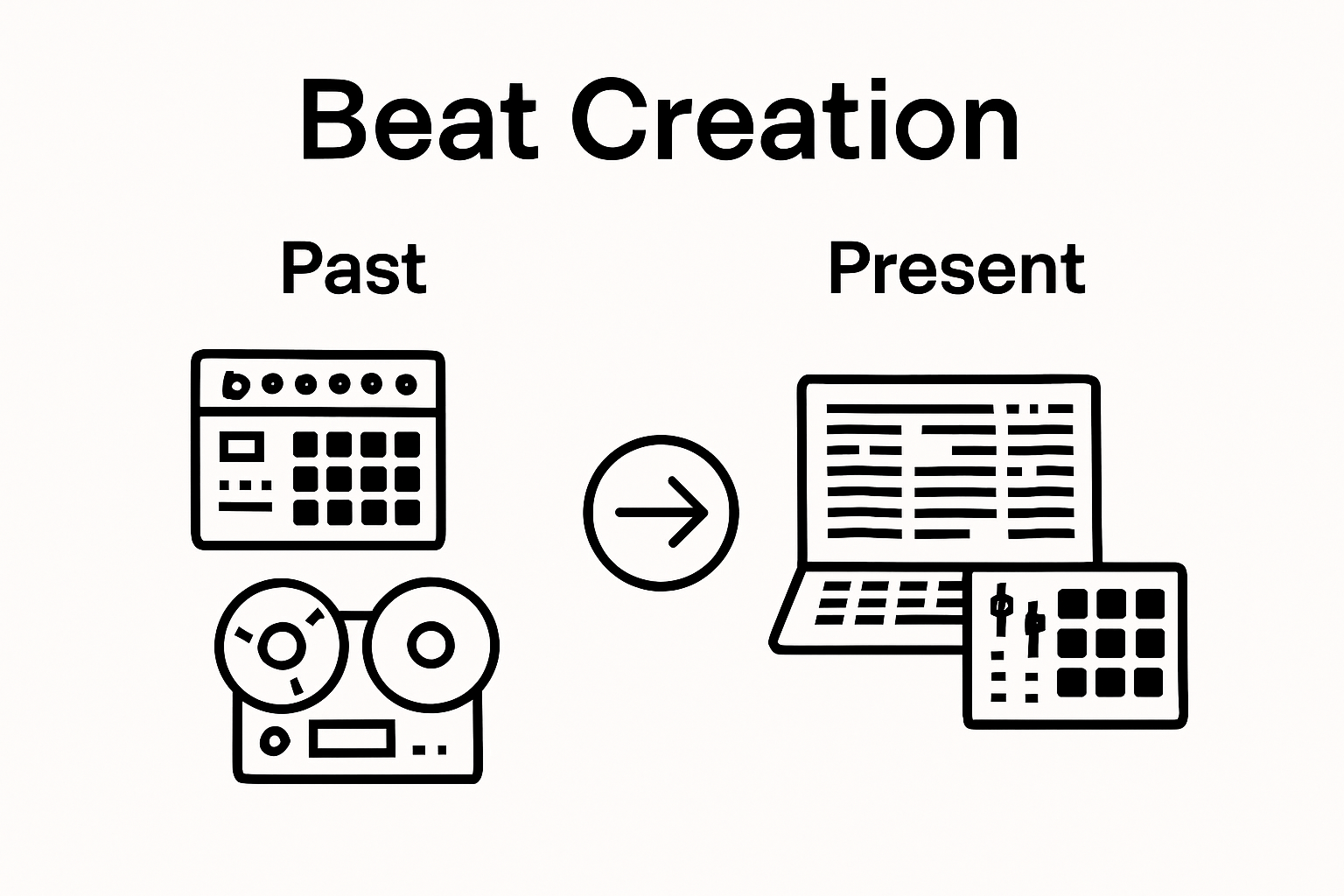 Beat Creation

Past

Present